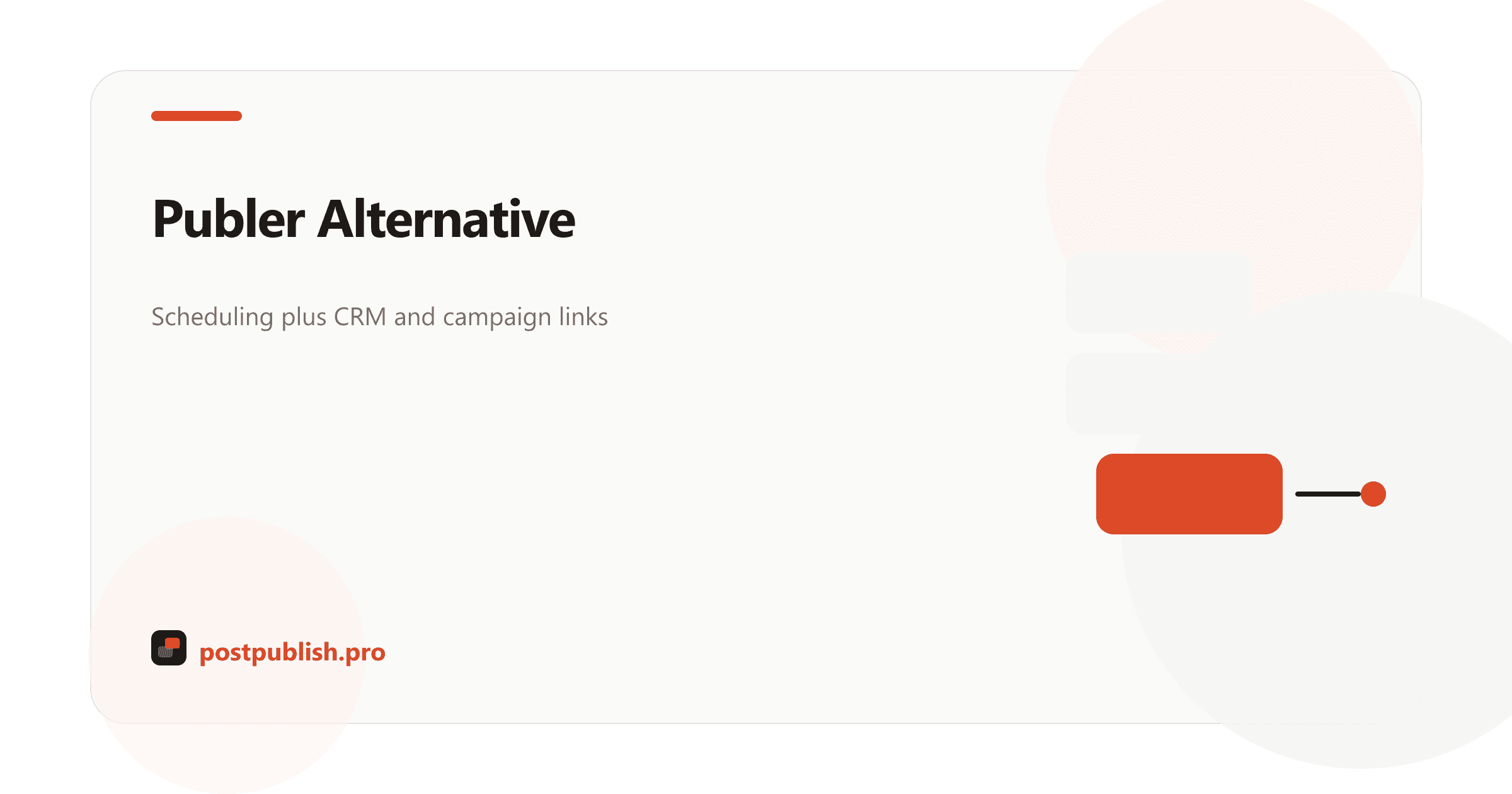 Publer Alternative

Scheduling plus CRM and campaign links

postpublish.pro